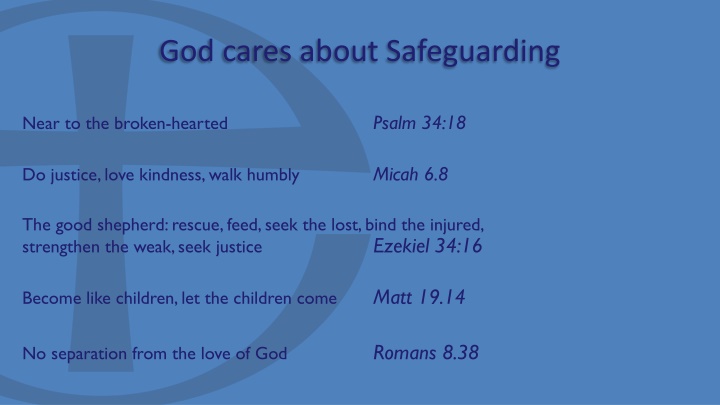 God cares about Safeguarding

Near to the broken-hearted Psalm 34:18

Do justice, love kindness, walk humbly Micah 6.8

The good shepherd: rescue, feed, seek the lost, bind the injured, strengthen the weak, seek justice Ezekiel 34:16

Become like children, let the children come Matt 19.14

No separation from the love of God Romans 8.38